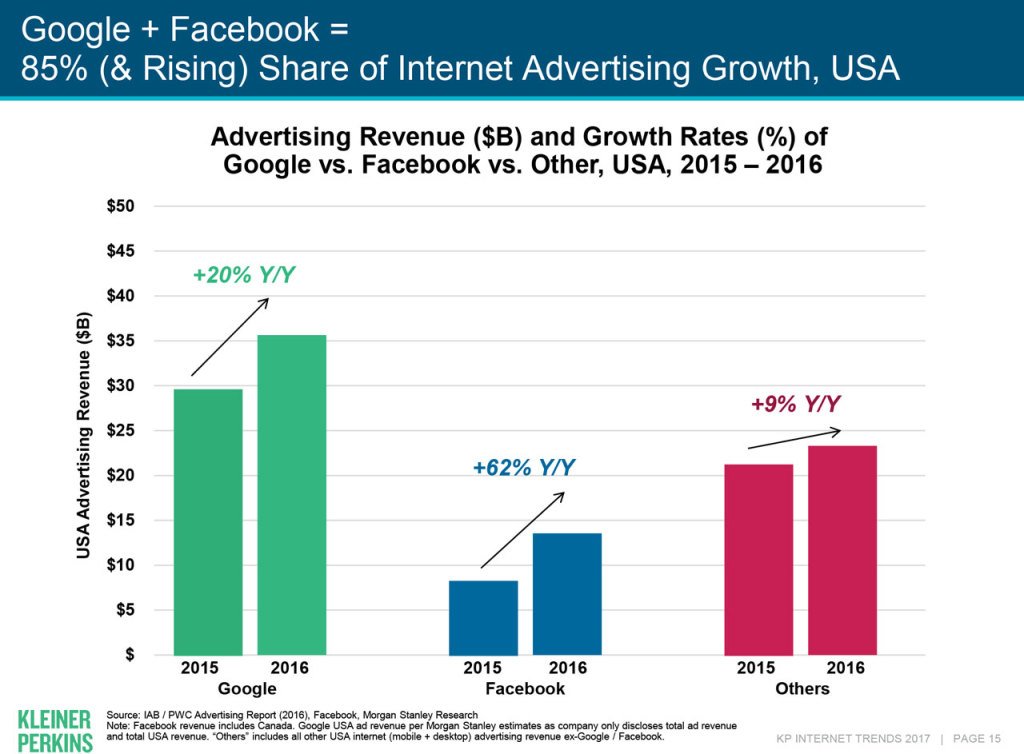 Google + Facebook =
85% (& Rising) Share of Internet Advertising Growth, USA

Advertising Revenue ($B) and Growth Rates (%) of Google vs. Facebook vs. Other, USA, 2015 – 2016

USA Advertising Revenue ($B)

$50
$45
$40
$35
$30
$25
$20
$15
$10
$5
$

+20% Y/Y
+62% Y/Y
+9% Y/Y

2015 2016
Google
2015 2016
Facebook
2015 2016
Others

KLEINER PERKINS

Source: IAB / PWC Advertising Report (2016), Facebook, Morgan Stanley Research
Note: Facebook revenue includes Canada. Google USA ad revenue per Morgan Stanley estimates as company only discloses total ad revenue and total USA revenue. "Others" includes all other USA internet (mobile + desktop) advertising revenue ex-Google / Facebook.

KP INTERNET TRENDS 2017 | PAGE 15